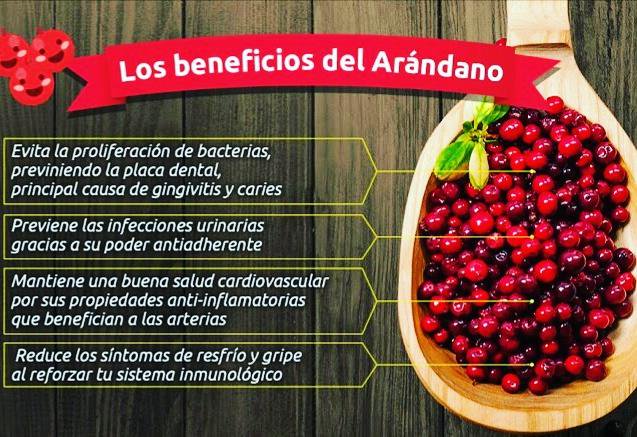 Los beneficios del Arándano

Evita la proliferación de bacterias, previniendo la placa dental, principal causa de gingivitis y caries

Previene las infecciones urinarias gracias a su poder antiadherente

Mantiene una buena salud cardiovascular por sus propiedades anti-inflamatorias que benefician a las arterias

Reduce los síntomas de resfrío y gripe al reforzar tu sistema inmunológico